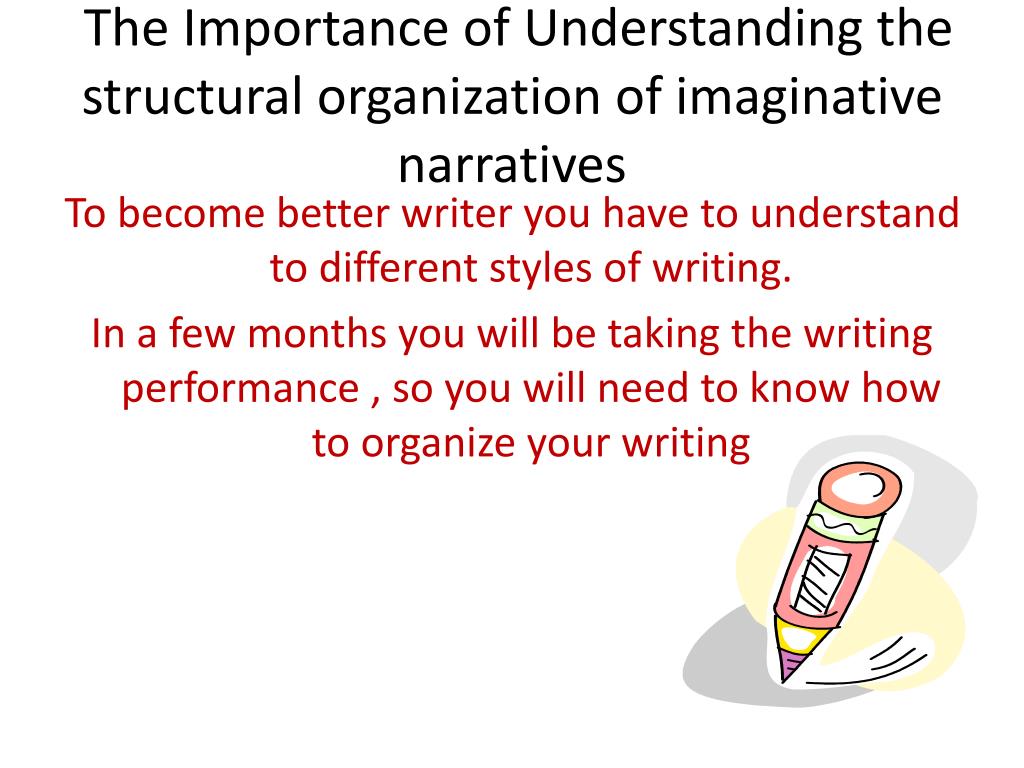 The Importance of Understanding the structural organization of imaginative narratives

To become better writer you have to understand to different styles of writing.

In a few months you will be taking the writing performance , so you will need to know how to organize your writing